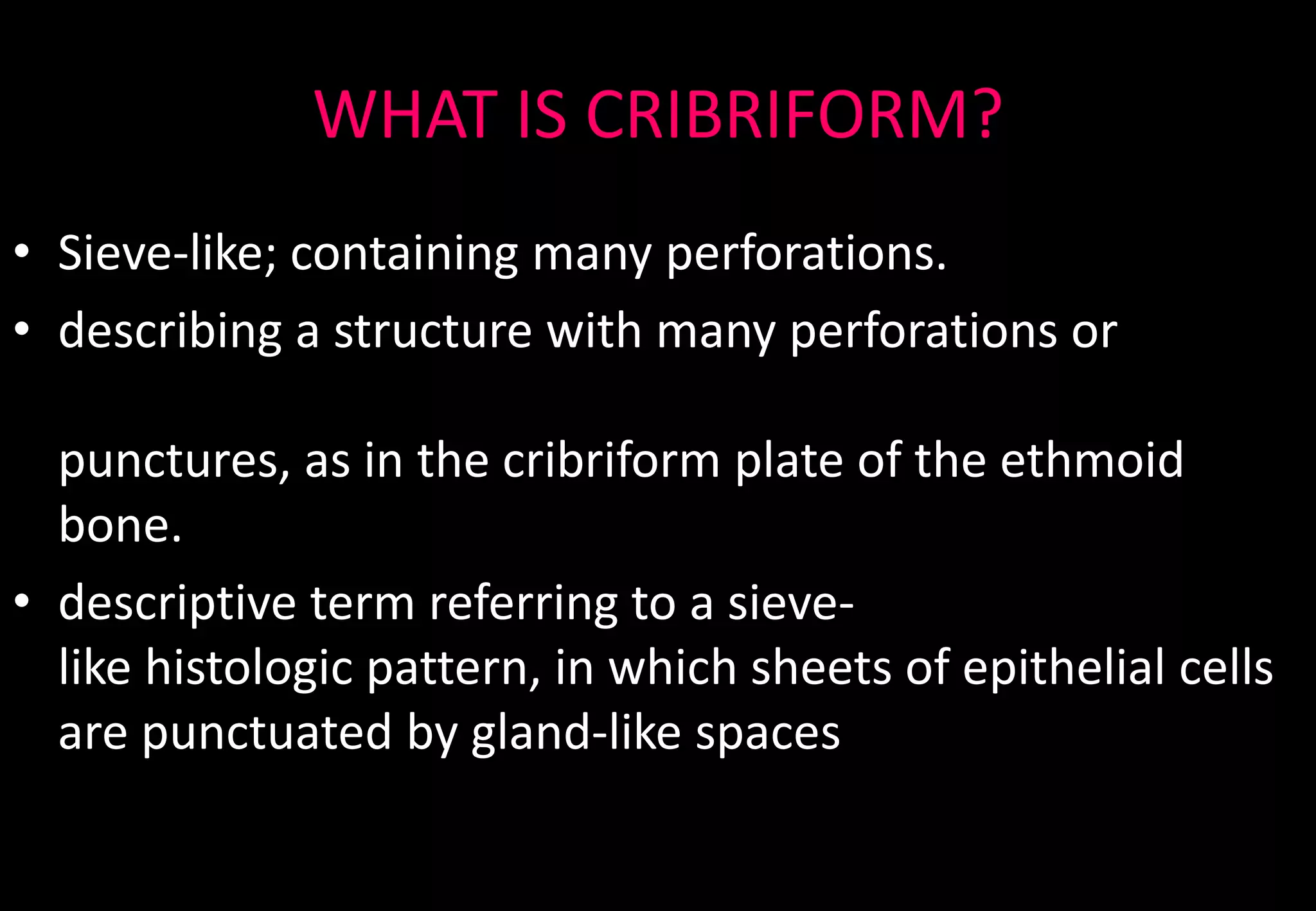 WHAT IS CRIBRIFORM?

• Sieve-like; containing many perforations.
• describing a structure with many perforations or punctures, as in the cribriform plate of the ethmoid bone.
• descriptive term referring to a sieve-like histologic pattern, in which sheets of epithelial cells are punctuated by gland-like spaces